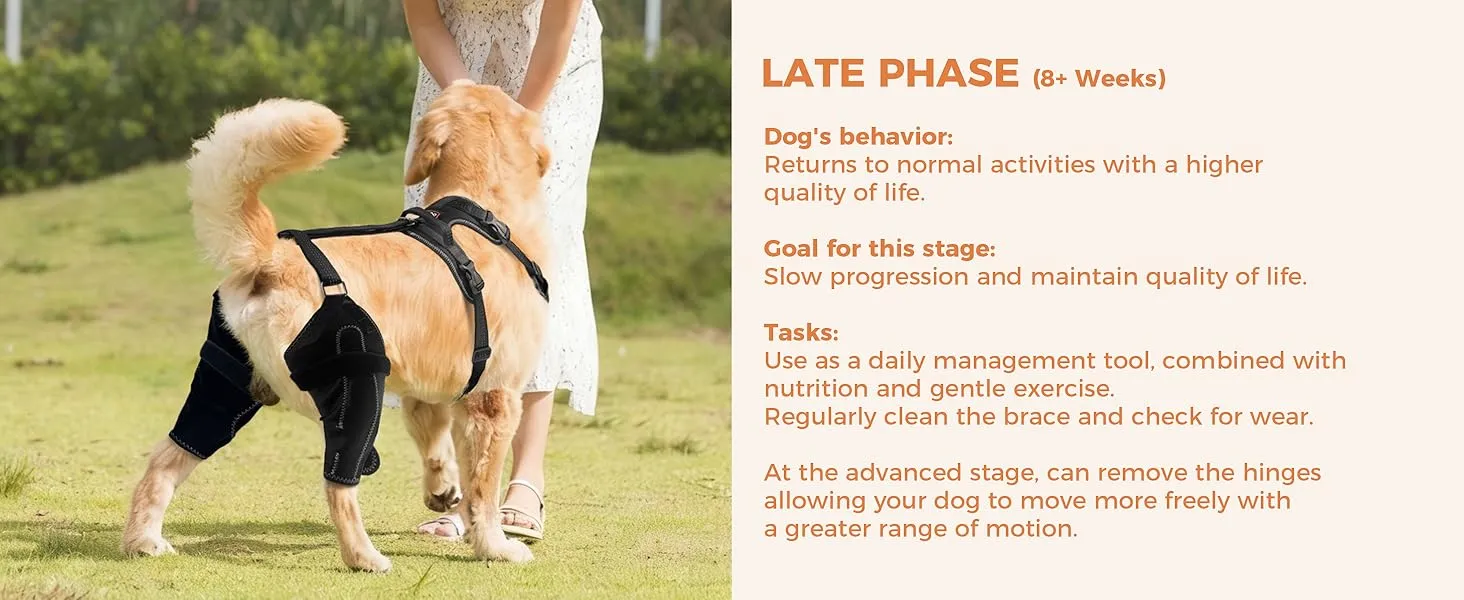 LATE PHASE (8+ Weeks)

Dog's behavior:
Returns to normal activities with a higher quality of life.

Goal for this stage:
Slow progression and maintain quality of life.

Tasks:
Use as a daily management tool, combined with nutrition and gentle exercise.
Regularly clean the brace and check for wear.

At the advanced stage, can remove the hinges allowing your dog to move more freely with a greater range of motion.